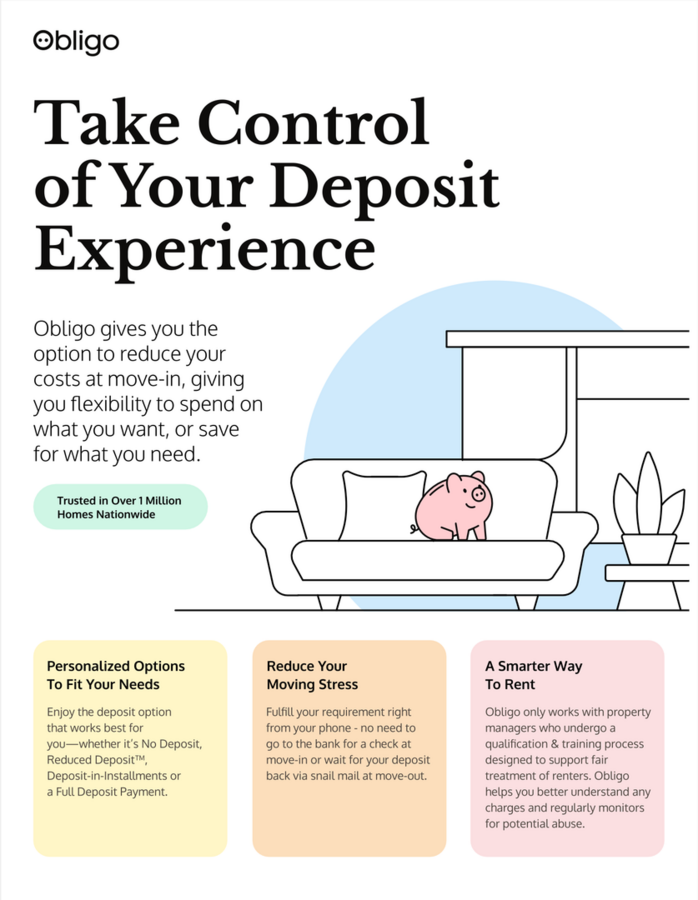 Obligo

Take Control of Your Deposit Experience

Obligo gives you the option to reduce your costs at move-in, giving you flexibility to spend on what you want, or save for what you need.

Trusted in Over 1 Million Homes Nationwide

Personalized Options To Fit Your Needs

Enjoy the deposit option that works best for you—whether it's No Deposit, Reduced Deposit™, Deposit-in-Installments or a Full Deposit Payment.

Reduce Your Moving Stress

Fulfill your requirement right from your phone - no need to go to the bank for a check at move-in or wait for your deposit back via snail mail at move-out.

A Smarter Way To Rent

Obligo only works with property managers who undergo a qualification & training process designed to support fair treatment of renters. Obligo helps you better understand any charges and regularly monitors for potential abuse.